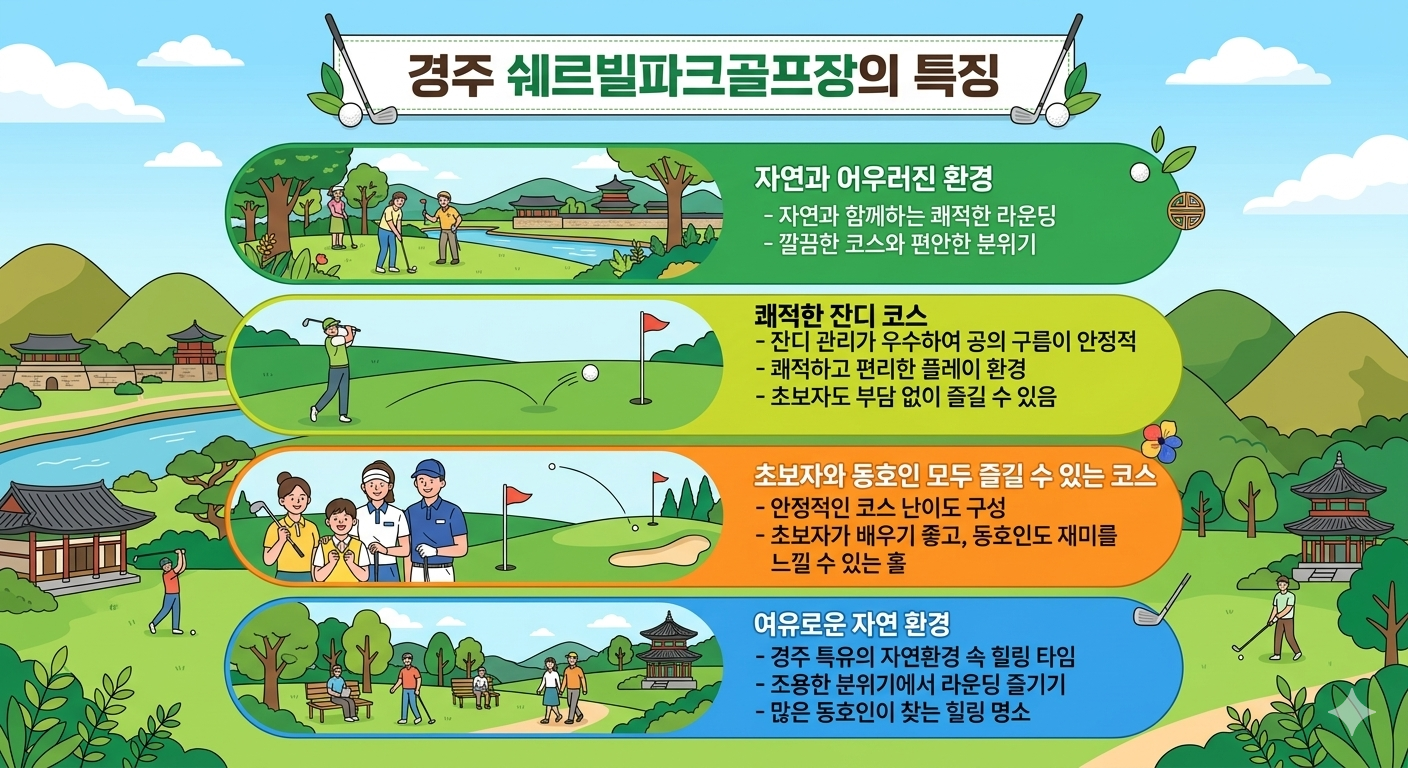 경주 쉐르빌파크골프장의 특징

자연과 어우러진 환경
- 자연과 함께하는 쾌적한 라운딩
- 깔끔한 코스와 편안한 분위기

쾌적한 잔디 코스
- 잔디 관리가 우수하여 공의 구름이 안정적
- 쾌적하고 편리한 플레이 환경
- 초보자도 부담 없이 즐길 수 있음

초보자와 동호인 모두 즐길 수 있는 코스
- 안정적인 코스 난이도 구성
- 초보자가 배우기 좋고, 동호인도 재미를 느낄 수 있는 홀

여유로운 자연 환경
- 경주 특유의 자연환경 속 힐링 타임
- 조용한 분위기에서 라운딩 즐기기
- 많은 동호인이 찾는 힐링 명소